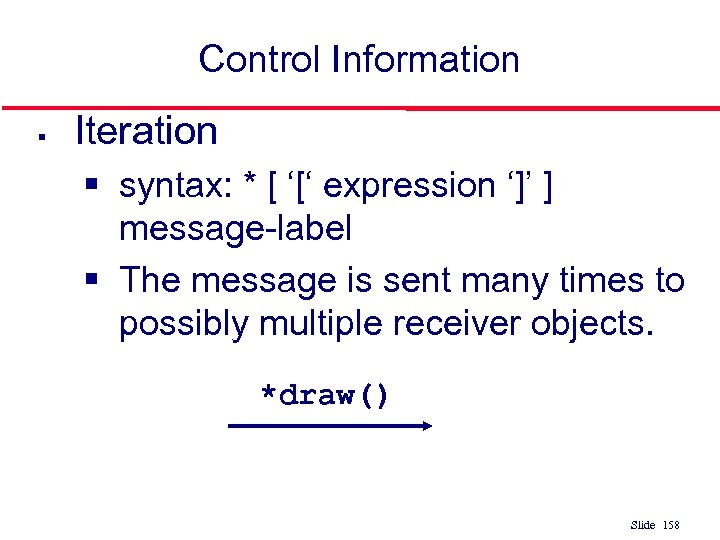 Control Information

▪ Iteration

▪ syntax: * [ ‘[‘ expression ‘]’ ] message-label

▪ The message is sent many times to possibly multiple receiver objects.

*draw()

Slide 158